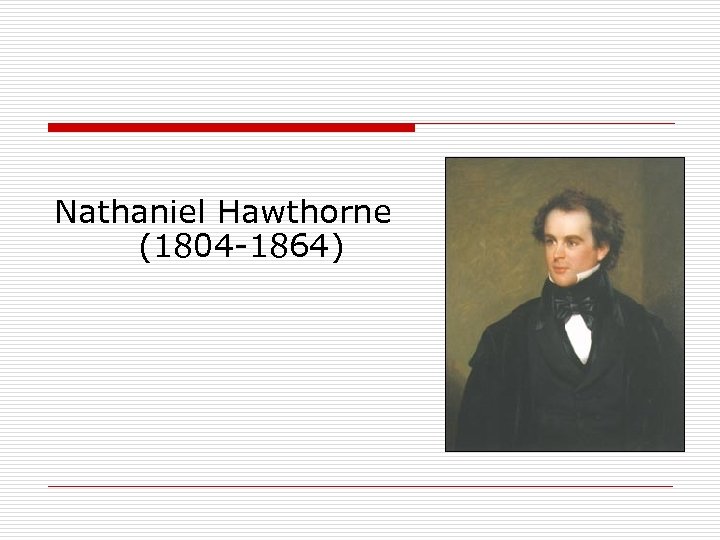 Nathaniel Hawthorne
(1804-1864)